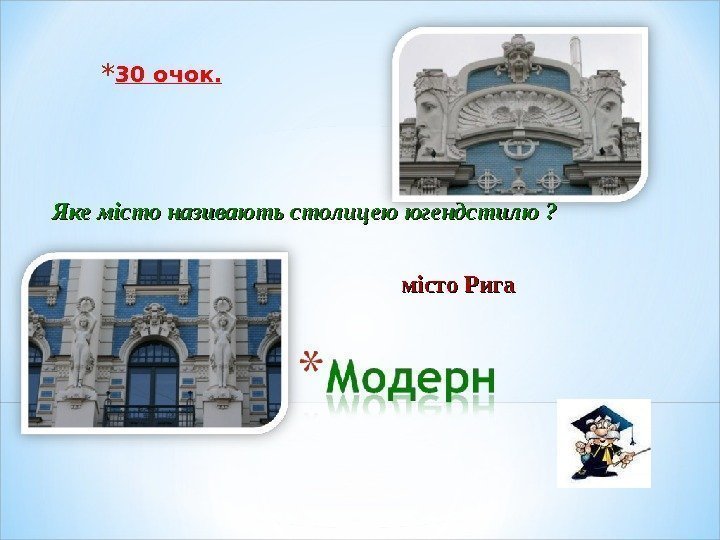 *30 очок.

Яке місто називають столицею югендстилю ?

місто Рига

*Модерн